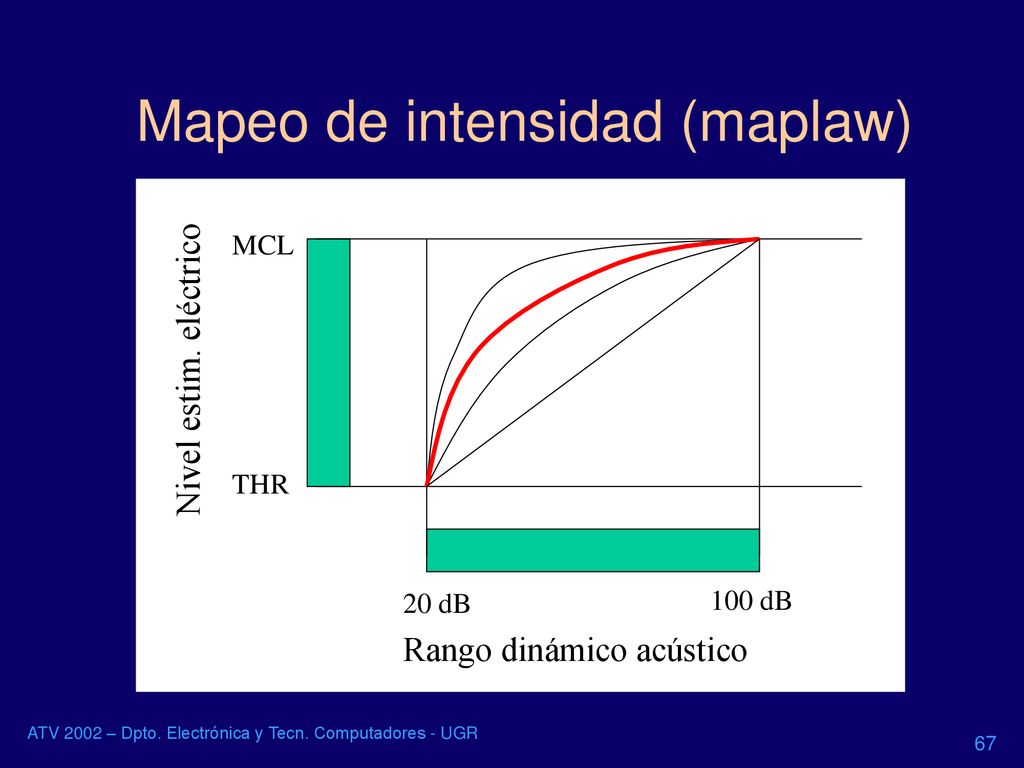 Mapeo de intensidad (maplaw)

Nivel estim. eléctrico

MCL

THR

20 dB

100 dB

Rango dinámico acústico

ATV 2002 – Dpto. Electrónica y Tecn. Computadores - UGR

67